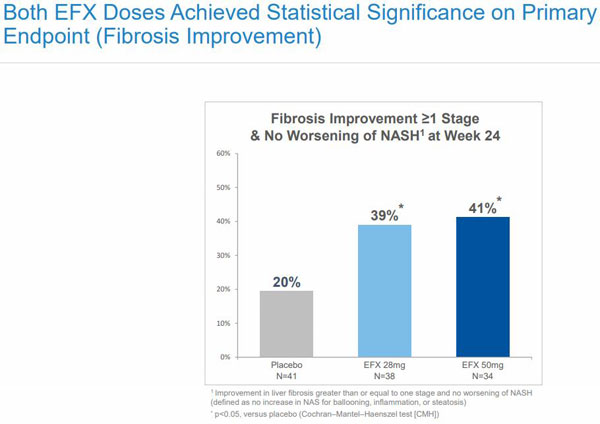 Both EFX Doses Achieved Statistical Significance on Primary Endpoint (Fibrosis Improvement)

Fibrosis Improvement ≥1 Stage & No Worsening of NASH$^1$ at Week 24

60%
50%
40%
30%
20%
10%
0%

20%
39%*
41%*

Placebo N=41
EFX 28mg N=38
EFX 50mg N=34

$^1$ Improvement in liver fibrosis greater than or equal to one stage and no worsening of NASH (defined as no increase in NAS for ballooning, inflammation, or steatosis)

* p<0.05, versus placebo (Cochran–Mantel–Haenszel test [CMH])